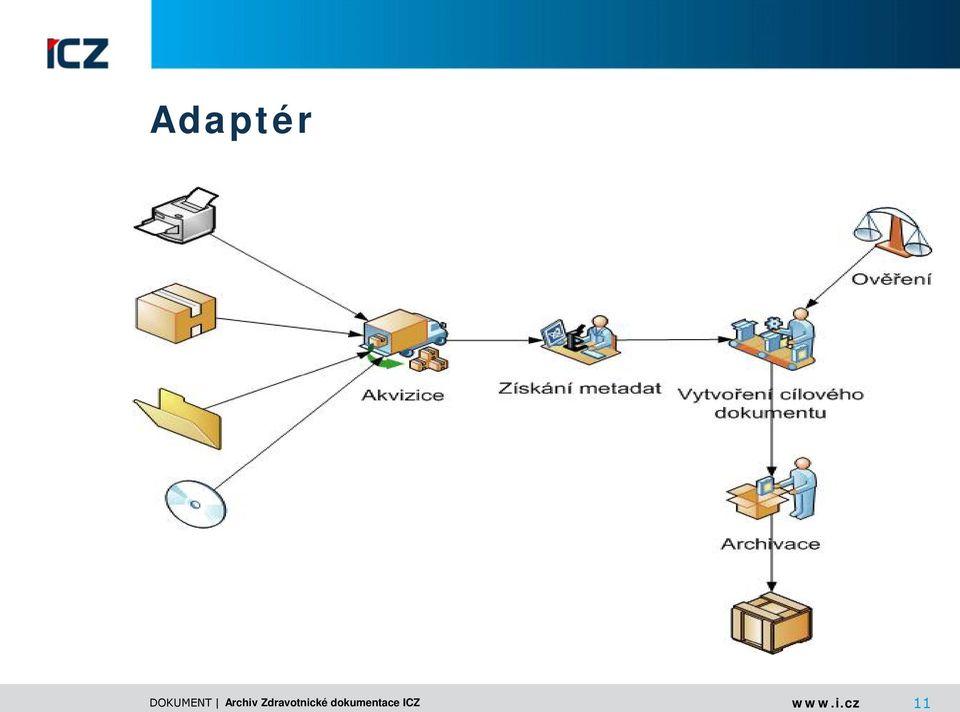 ICZ

Adaptér

Ověření

Akvizice

Získání metadat

Vytvoření cílového dokumentu

Archivace

DOKUMENT | Archiv Zdravotnické dokumentace ICZ

www.i.cz

11